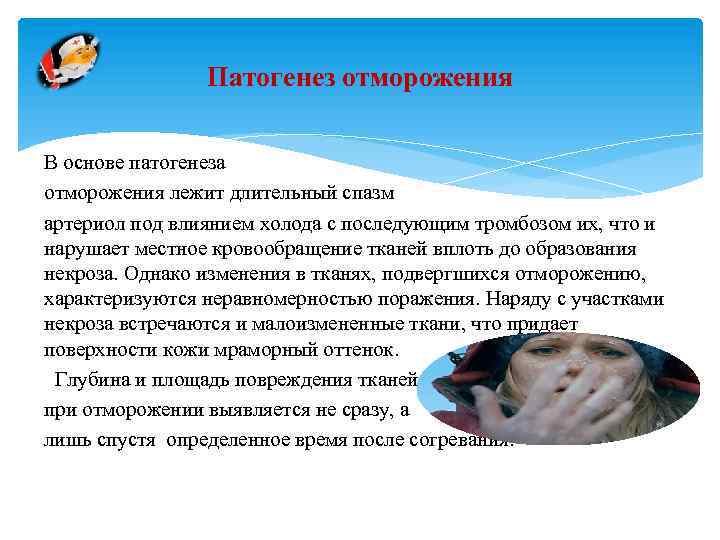 Патогенез отморожения

В основе патогенеза отморожения лежит длительный спазм артериол под влиянием холода с последующим тромбозом их, что и нарушает местное кровообращение тканей вплоть до образования некроза. Однако изменения в тканях, подвергшихся отморожению, характеризуются неравномерностью поражения. Наряду с участками некроза встречаются и малоизмененные ткани, что придает поверхности кожи мраморный оттенок.

Глубина и площадь повреждения тканей при отморожении выявляется не сразу, а лишь спустя определенное время после согревания.